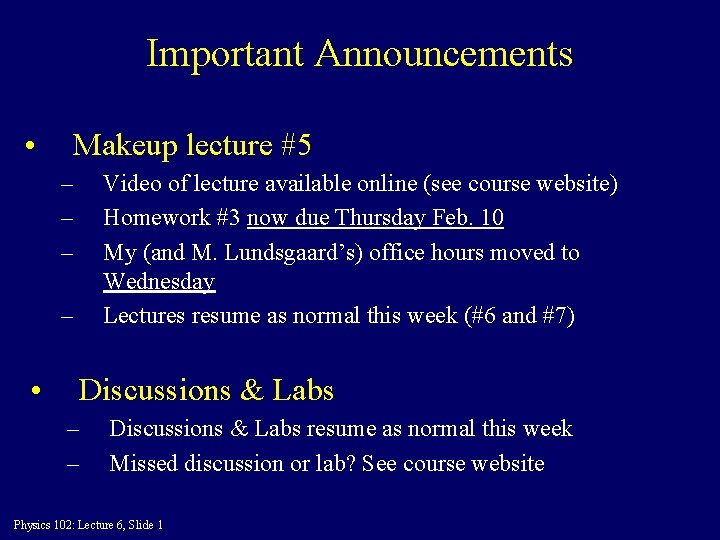 Important Announcements

• Makeup lecture #5
– Video of lecture available online (see course website)
– Homework #3 now due Thursday Feb. 10
– My (and M. Lundsgaard's) office hours moved to Wednesday
– Lectures resume as normal this week (#6 and #7)

• Discussions & Labs
– Discussions & Labs resume as normal this week
– Missed discussion or lab? See course website

Physics 102: Lecture 6, Slide 1